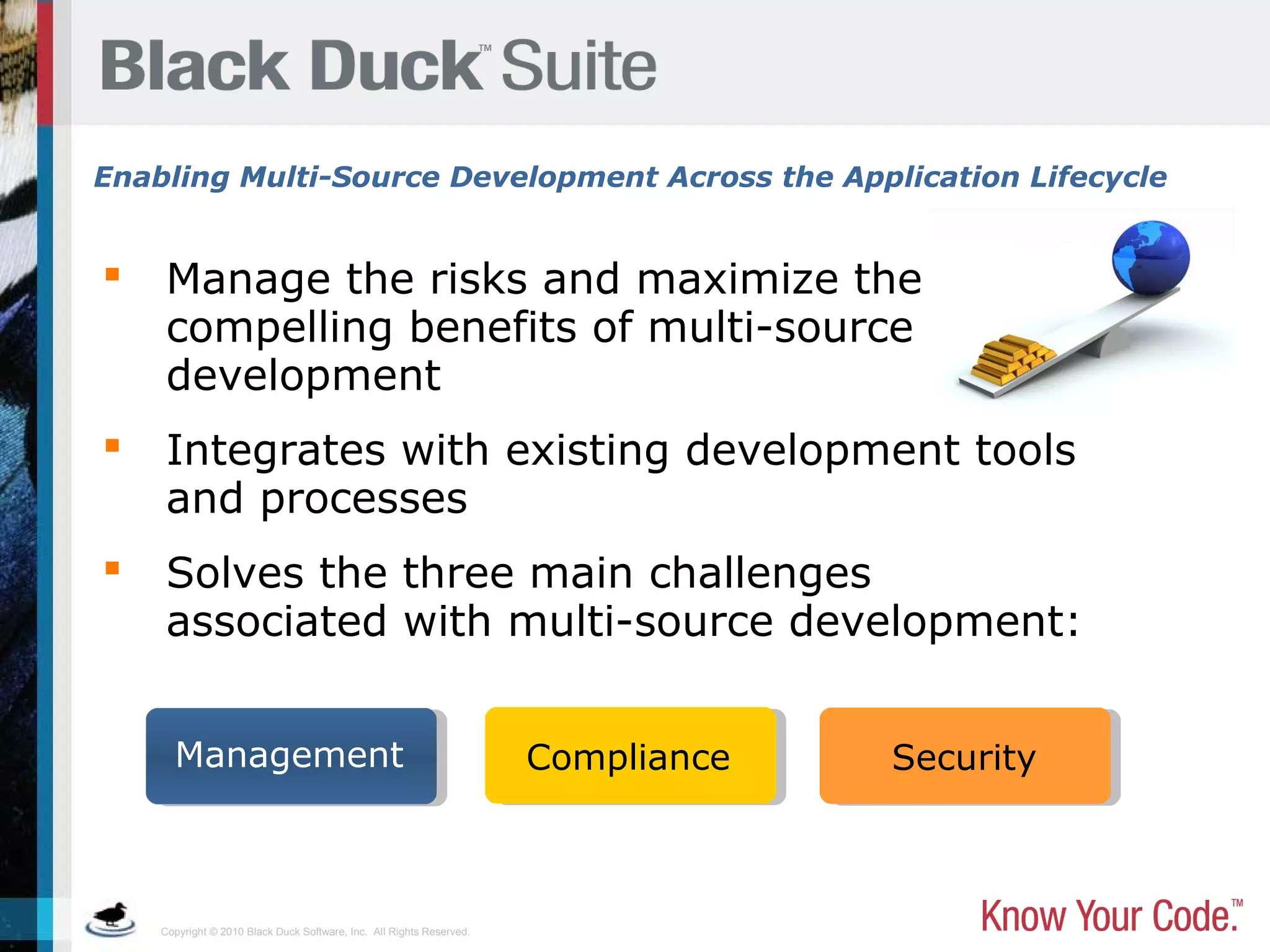 Black Duck™ Suite

Enabling Multi-Source Development Across the Application Lifecycle

▪ Manage the risks and maximize the compelling benefits of multi-source development

▪ Integrates with existing development tools and processes

▪ Solves the three main challenges associated with multi-source development:

Management

Compliance

Security

Copyright © 2010 Black Duck Software, Inc. All Rights Reserved.

Know Your Code.™